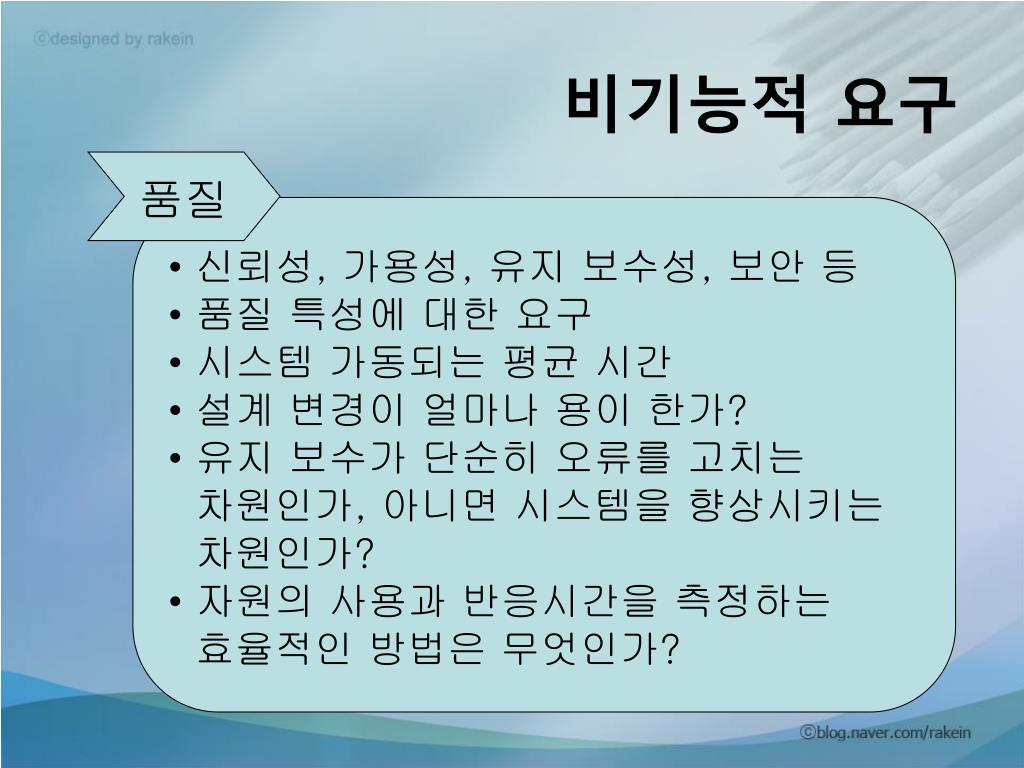 ⓒdesigned by rakein

비기능적 요구

품질

• 신뢰성, 가용성, 유지 보수성, 보안 등
• 품질 특성에 대한 요구
• 시스템 가동되는 평균 시간
• 설계 변경이 얼마나 용이 한가?
• 유지 보수가 단순히 오류를 고치는 차원인가, 아니면 시스템을 향상시키는 차원인가?
• 자원의 사용과 반응시간을 측정하는 효율적인 방법은 무엇인가?

ⓒblog.naver.com/rakein